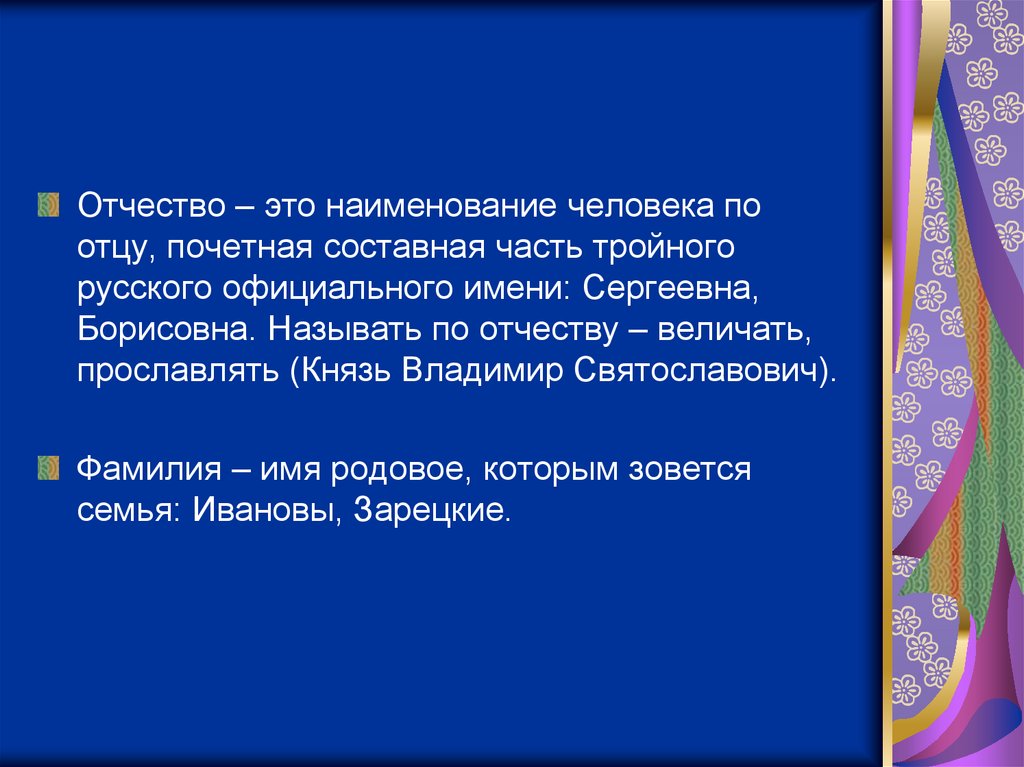 Отчество – это наименование человека по отцу, почетная составная часть тройного русского официального имени: Сергеевна, Борисовна. Называть по отчеству – величать, прославлять (Князь Владимир Святославович).

Фамилия – имя родовое, которым зовется семья: Ивановы, Зарецкие.